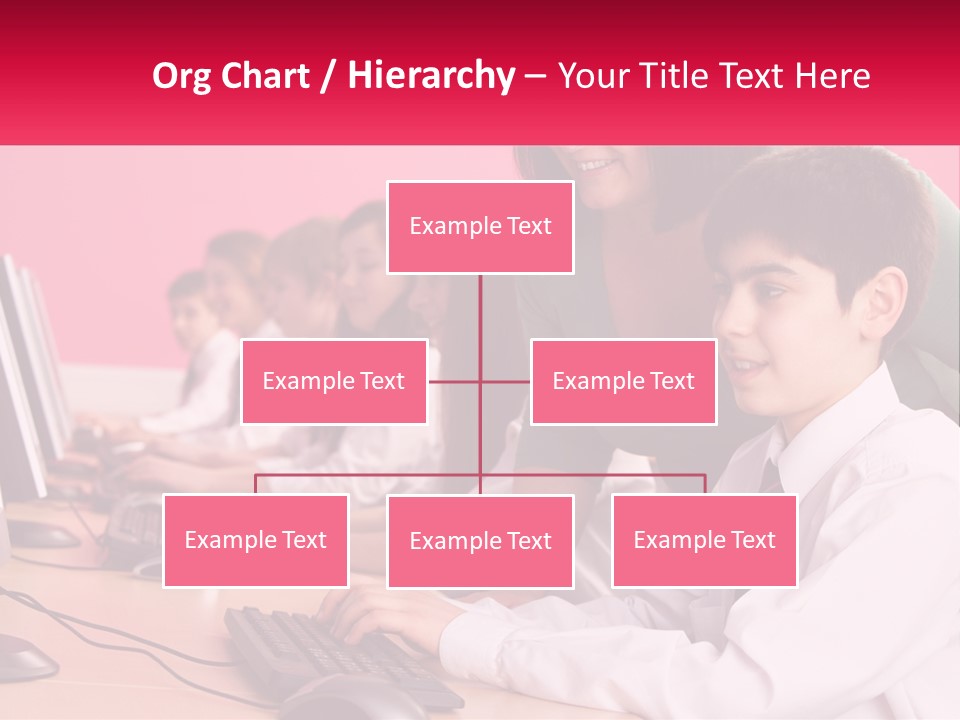 Org Chart / Hierarchy – Your Title Text Here

Example Text

Example Text

Example Text

Example Text

Example Text

Example Text